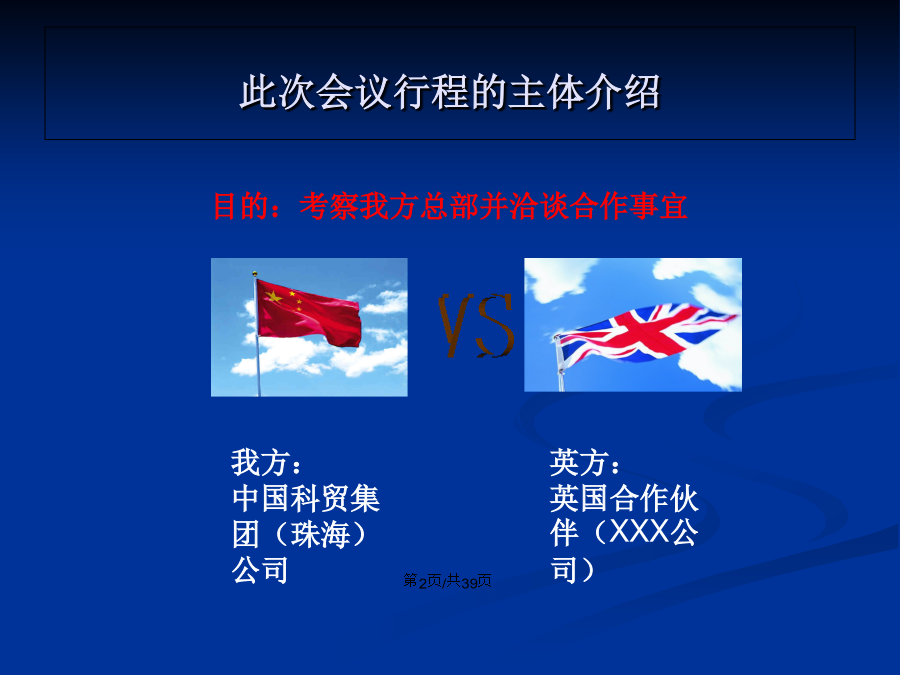 此次会议行程的主体介绍

目的：考察我方总部并洽谈合作事宜

VS

我方：
中国科贸集团（珠海）公司

英方：
英国合作伙伴（XXX公司）

第2页/共39页